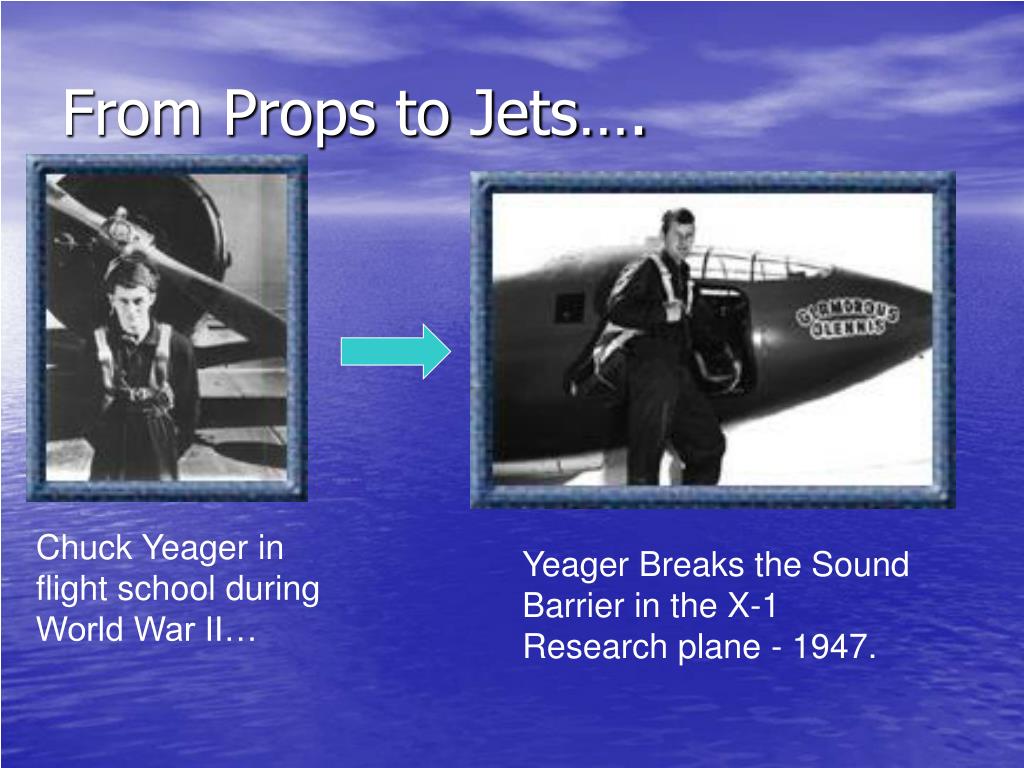 From Props to Jets….

GLAMOROUS GLENNIS

Chuck Yeager in flight school during World War II…

Yeager Breaks the Sound Barrier in the X-1 Research plane - 1947.